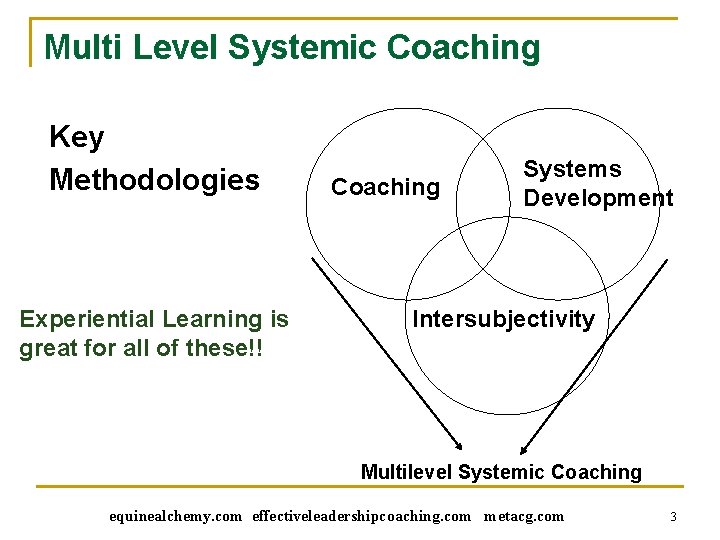 Multi Level Systemic Coaching

Key
Methodologies

Coaching

Systems Development

Intersubjectivity

Experiential Learning is great for all of these!!

Multilevel Systemic Coaching

equinealchemy.com effectiveleadershipcoaching.com metacg.com

3